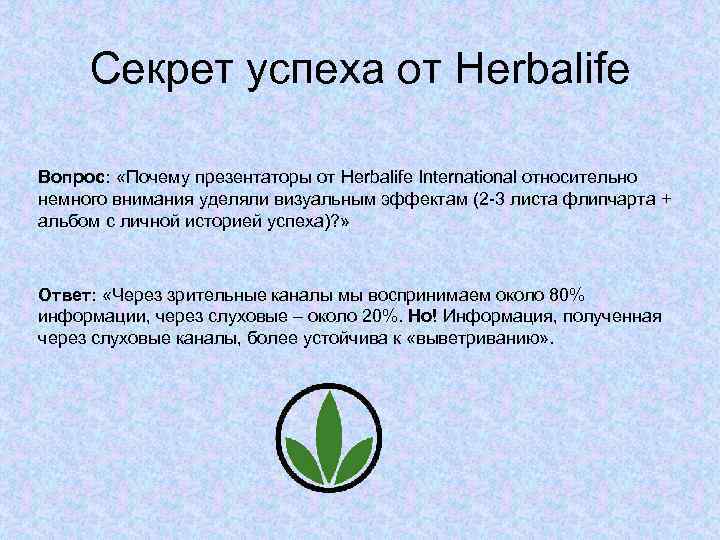 Секрет успеха от Herbalife

Вопрос: «Почему презентаторы от Herbalife International относительно немного внимания уделяли визуальным эффектам (2-3 листа флипчарта + альбом с личной историей успеха)?»

Ответ: «Через зрительные каналы мы воспринимаем около 80% информации, через слуховые – около 20%. Но! Информация, полученная через слуховые каналы, более устойчива к «выветриванию».